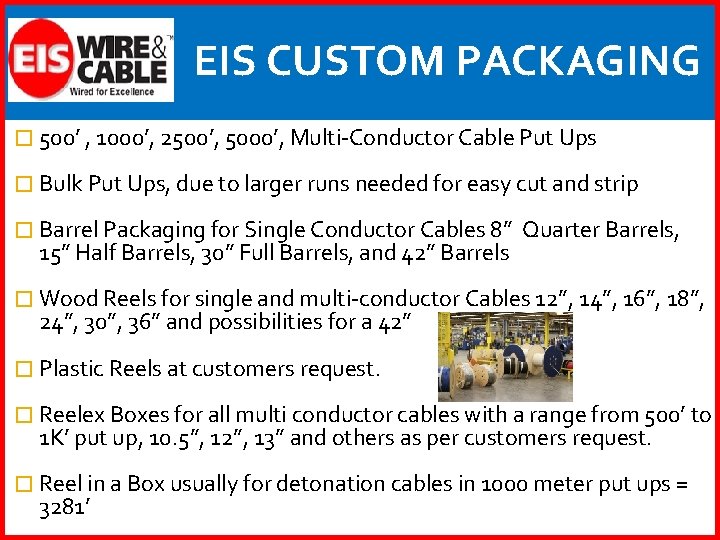 EIS WIRE & CABLE™ Wired for Excellence

EIS CUSTOM PACKAGING

☐ 500′ , 1000′, 2500′, 5000′, Multi-Conductor Cable Put Ups

☐ Bulk Put Ups, due to larger runs needed for easy cut and strip

☐ Barrel Packaging for Single Conductor Cables 8″ Quarter Barrels, 15″ Half Barrels, 30″ Full Barrels, and 42″ Barrels

☐ Wood Reels for single and multi-conductor Cables 12″, 14″, 16″, 18″, 24″, 30″, 36″ and possibilities for a 42″

☐ Plastic Reels at customers request.

☐ Reelex Boxes for all multi conductor cables with a range from 500′ to 1K′ put up, 10.5″, 12″, 13″ and others as per customers request.

☐ Reel in a Box usually for detonation cables in 1000 meter put ups = 3281′